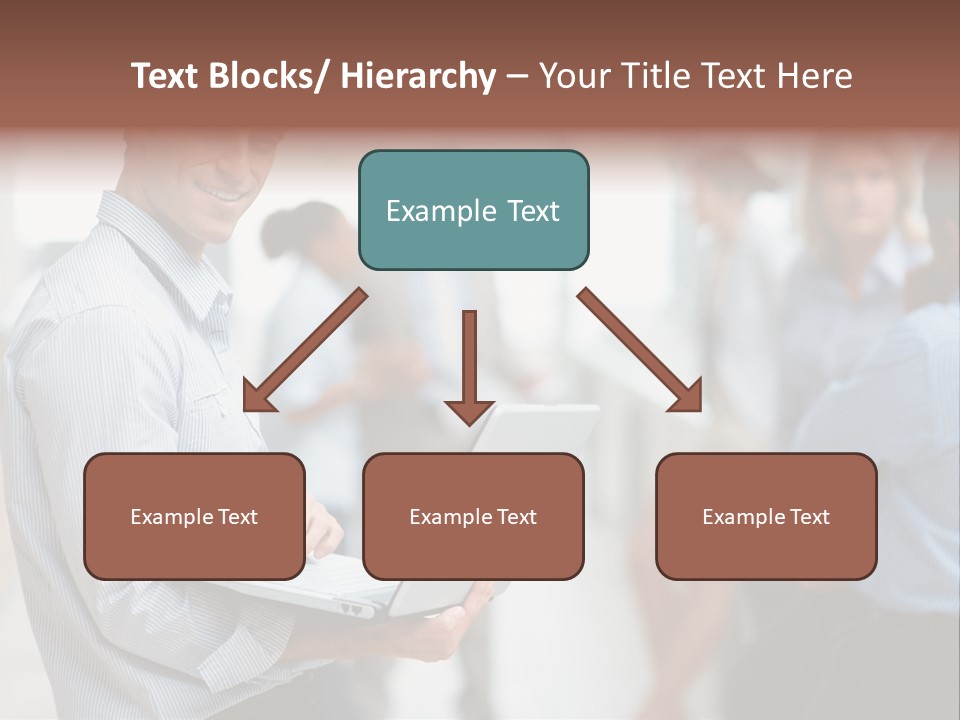 Text Blocks/ Hierarchy – Your Title Text Here

Example Text

Example Text

Example Text

Example Text